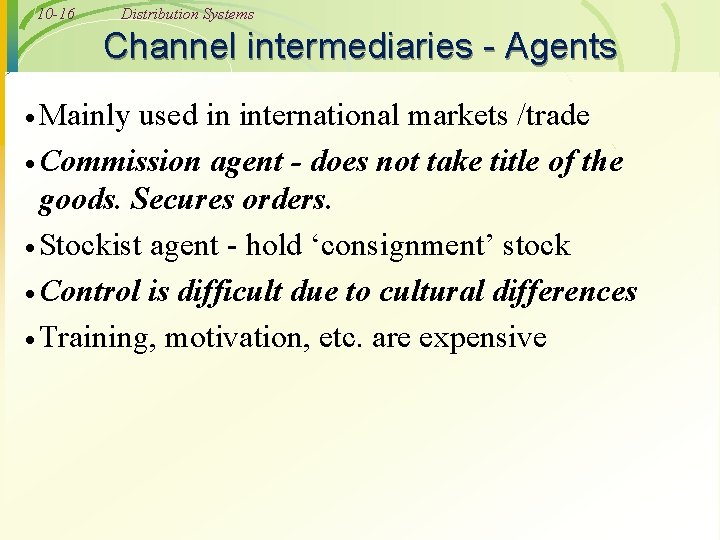 10-16 Distribution Systems

Channel intermediaries - Agents

• Mainly used in international markets /trade

• Commission agent - does not take title of the goods. Secures orders.

• Stockist agent - hold ‘consignment’ stock

• Control is difficult due to cultural differences

• Training, motivation, etc. are expensive